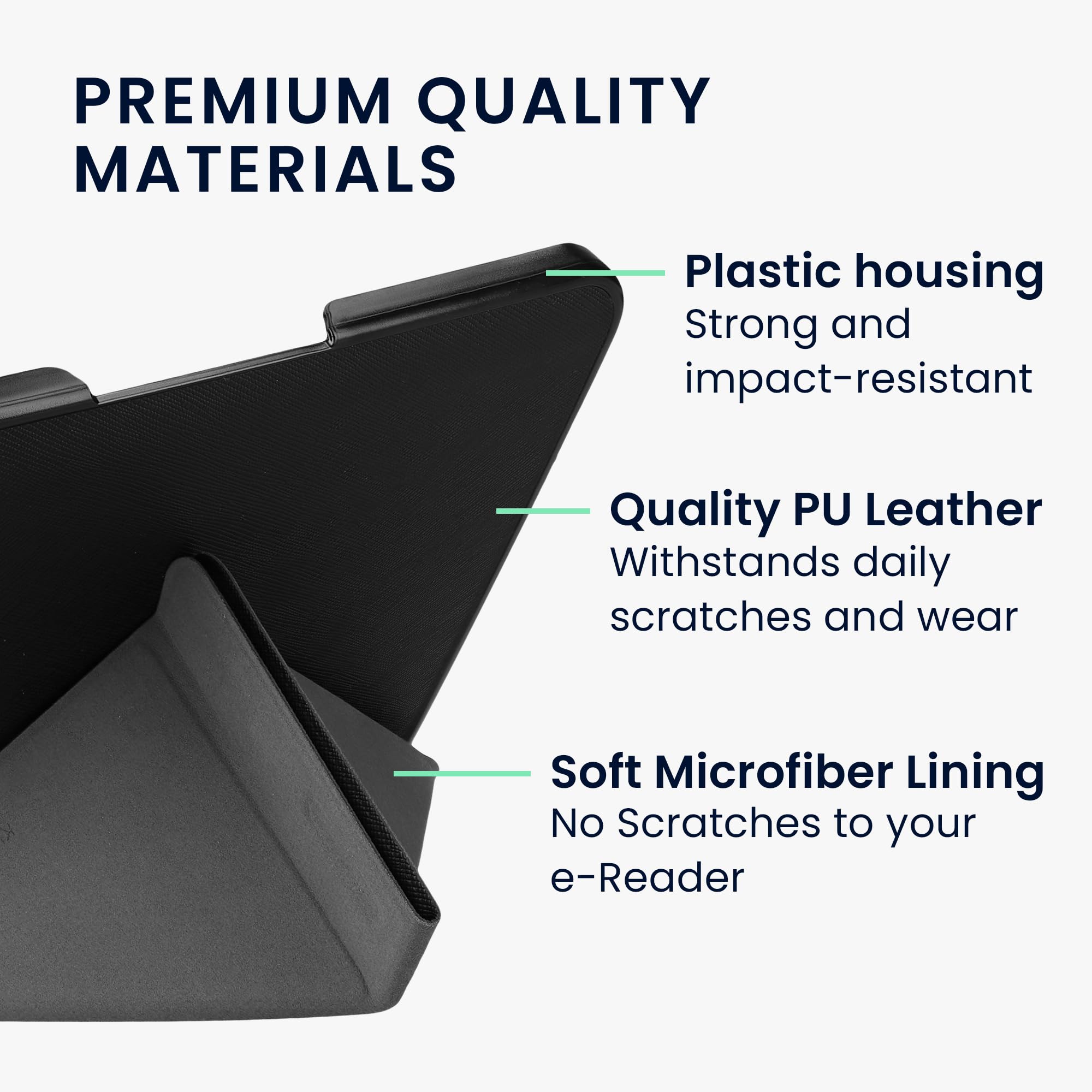 PREMIUM QUALITY MATERIALS

Plastic housing
Strong and impact-resistant

Quality PU Leather
Withstands daily scratches and wear

Soft Microfiber Lining
No Scratches to your e-Reader